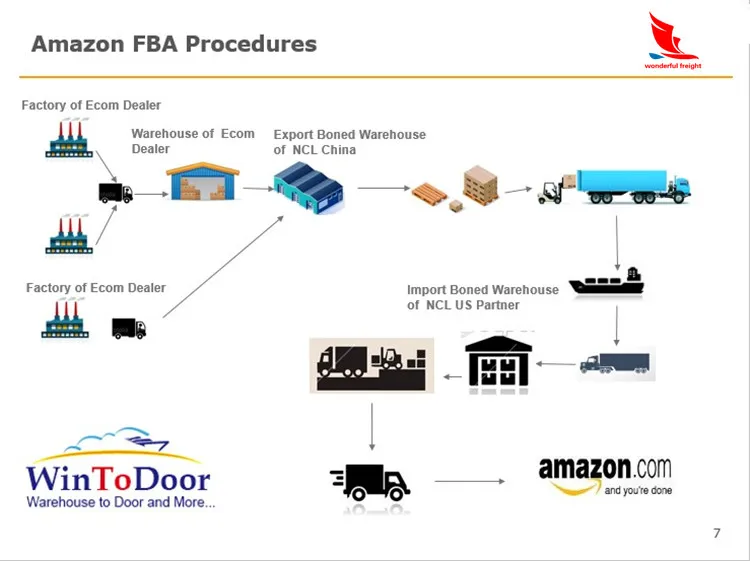 Amazon FBA Procedures

wonderful freight

Factory of Ecom Dealer

Warehouse of Ecom Dealer

Export Boned Warehouse of NCL China

Factory of Ecom Dealer

Import Boned Warehouse of NCL US Partner

WinToDoor
Warehouse to Door and More...

amazon.com
and you're done

7